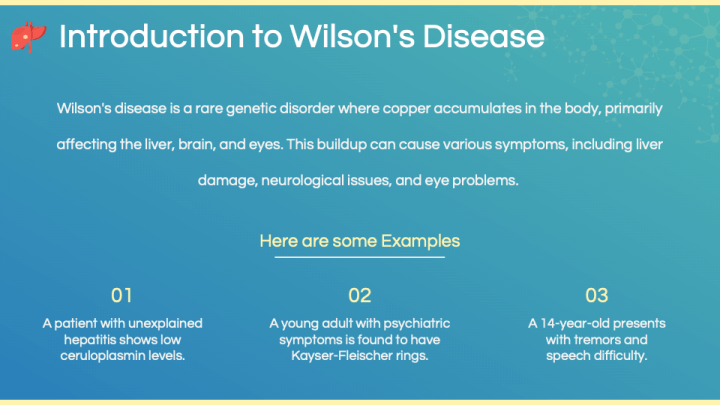 Introduction to Wilson's Disease

Wilson's disease is a rare genetic disorder where copper accumulates in the body, primarily affecting the liver, brain, and eyes. This buildup can cause various symptoms, including liver damage, neurological issues, and eye problems.

Here are some Examples

01
A patient with unexplained hepatitis shows low ceruloplasmin levels.

02
A young adult with psychiatric symptoms is found to have Kayser-Fleischer rings.

03
A 14-year-old presents with tremors and speech difficulty.